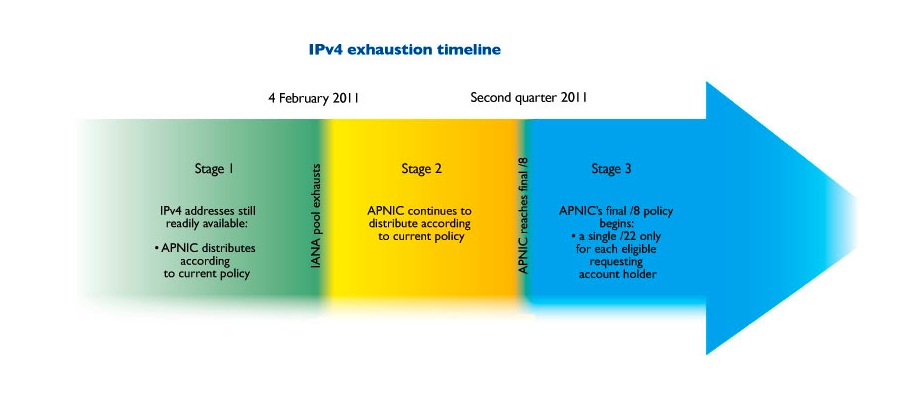 IPv4 exhaustion timeline

4 February 2011

Second quarter 2011

Stage 1

IPv4 addresses still readily available:

• APNIC distributes according to current policy

IANA pool exhausts

Stage 2

APNIC continues to distribute according to current policy

APNIC reaches final /8

Stage 3

APNIC's final /8 policy begins:
• a single /22 only for each eligible requesting account holder